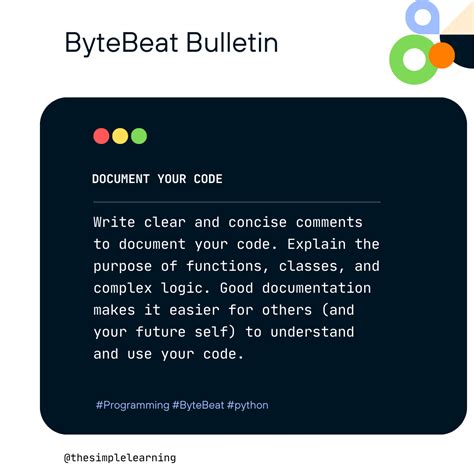 ByteBeat Bulletin

DOCUMENT YOUR CODE

Write clear and concise comments to document your code. Explain the purpose of functions, classes, and complex logic. Good documentation makes it easier for others (and your future self) to understand and use your code.

#Programming #ByteBeat #python

@thesimplelearning